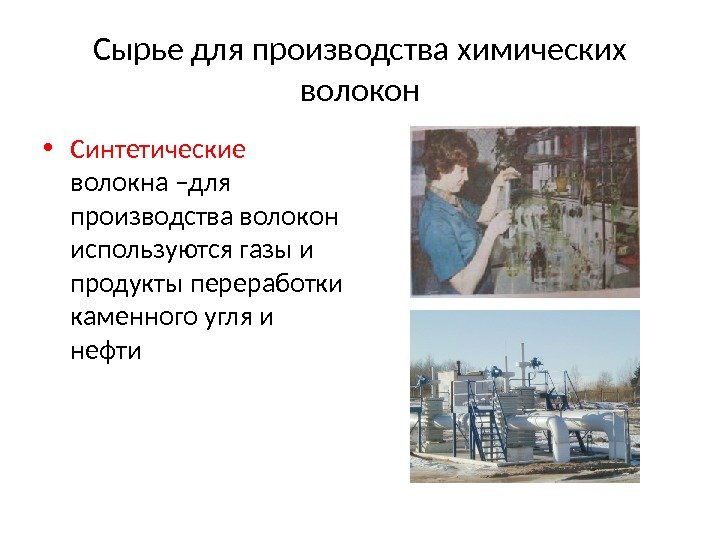 Сырье для производства химических волокон

• Синтетические волокна –для производства волокон используются газы и продукты переработки каменного угля и нефти